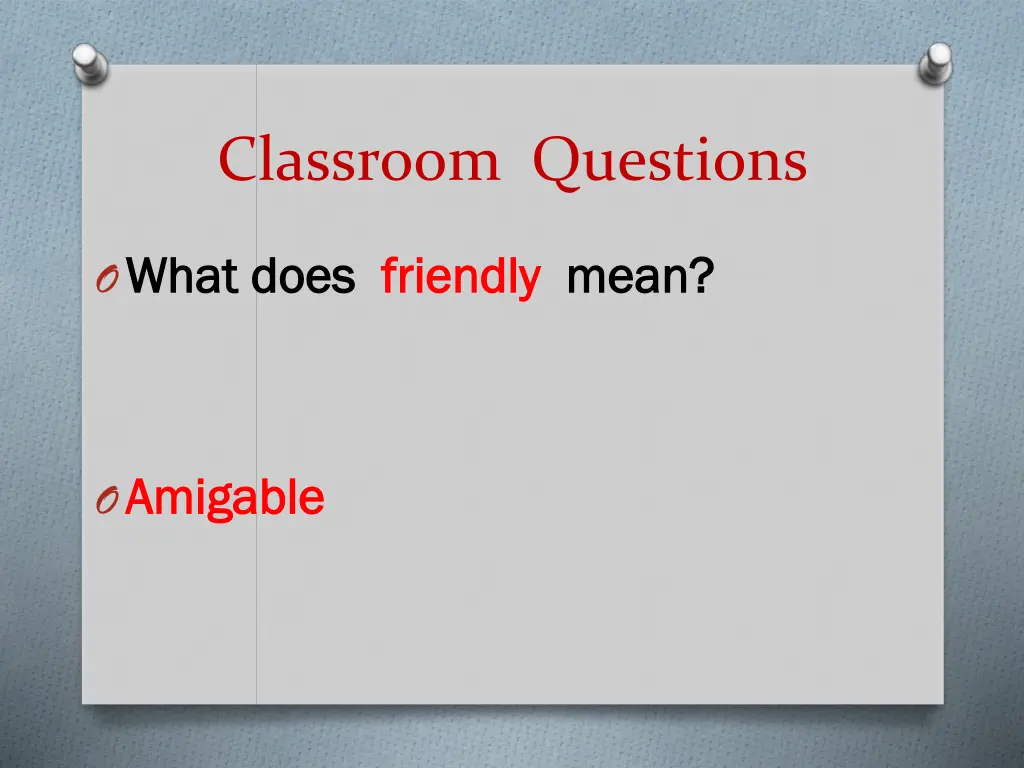 Classroom Questions

What does friendly mean?

Amigable